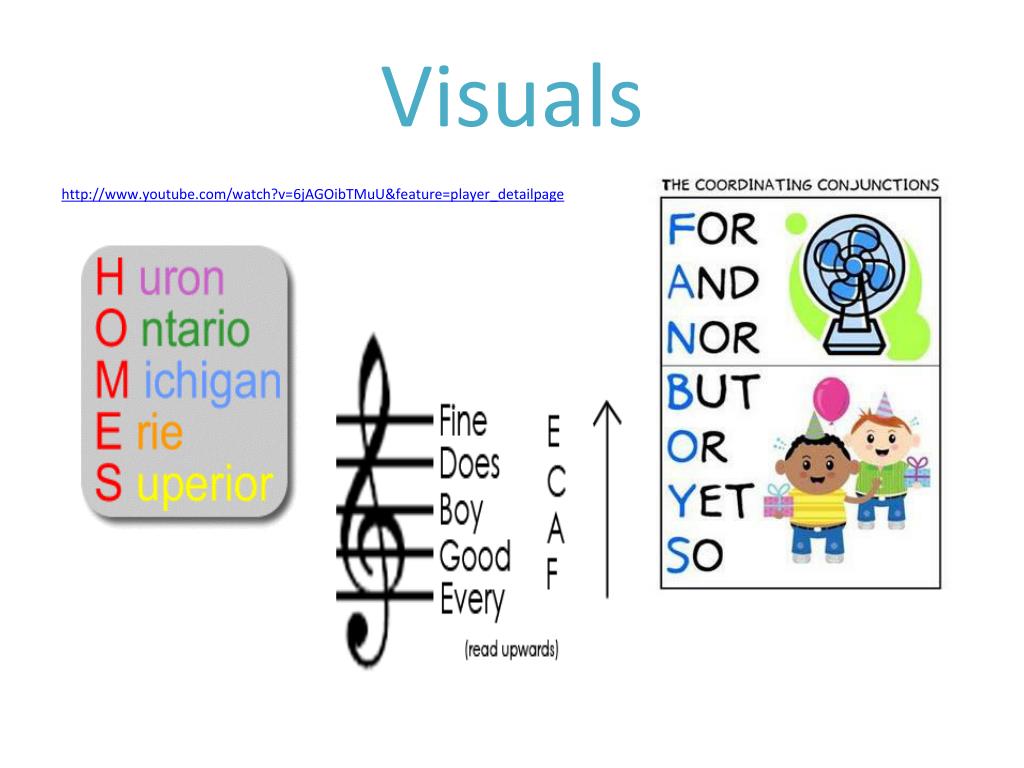 Visuals

http://www.youtube.com/watch?v=6jAGOibTMuU&feature=player_detailpage

H uron
O ntario
M ichigan
E rie
S uperior

Fine
Does
Boy
Good
Every

E
C
A
F

(read upwards)

THE COORDINATING CONJUNCTIONS
FOR
AND
NOR
BUT
OR
YET
SO